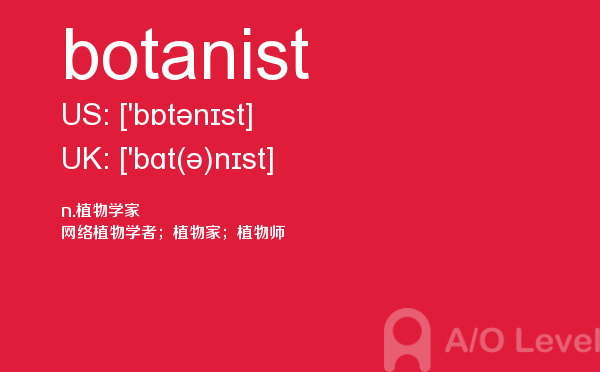 botanist

US: ['bɒtənɪst]

UK: ['bɑt(ə)nɪst]

n.植物学家
网络植物学者；植物家；植物师

A/O Level